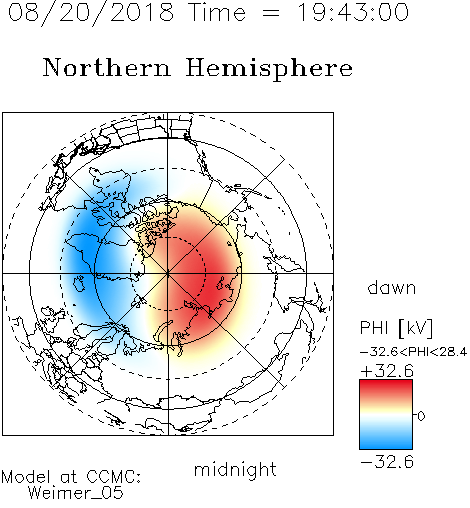 08/20/2018 Time = 19:43:00

Northern Hemisphere

dawn

PHI [kV]
−32.6<PHI<28.4
+32.6
0
−32.6

midnight

Model at CCMC:
Weimer_05